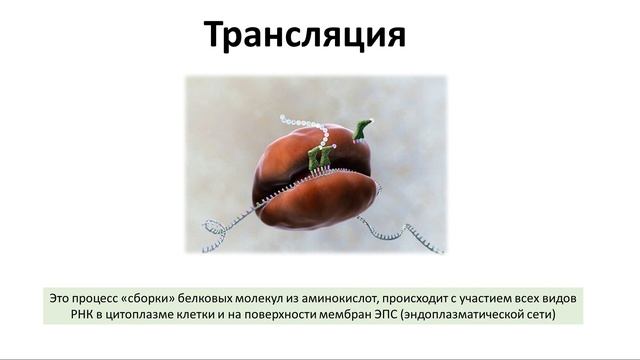 Трансляция

Это процесс «сборки» белковых молекул из аминокислот, происходит с участием всех видов РНК в цитоплазме клетки и на поверхности мембран ЭПС (эндоплазматической сети)